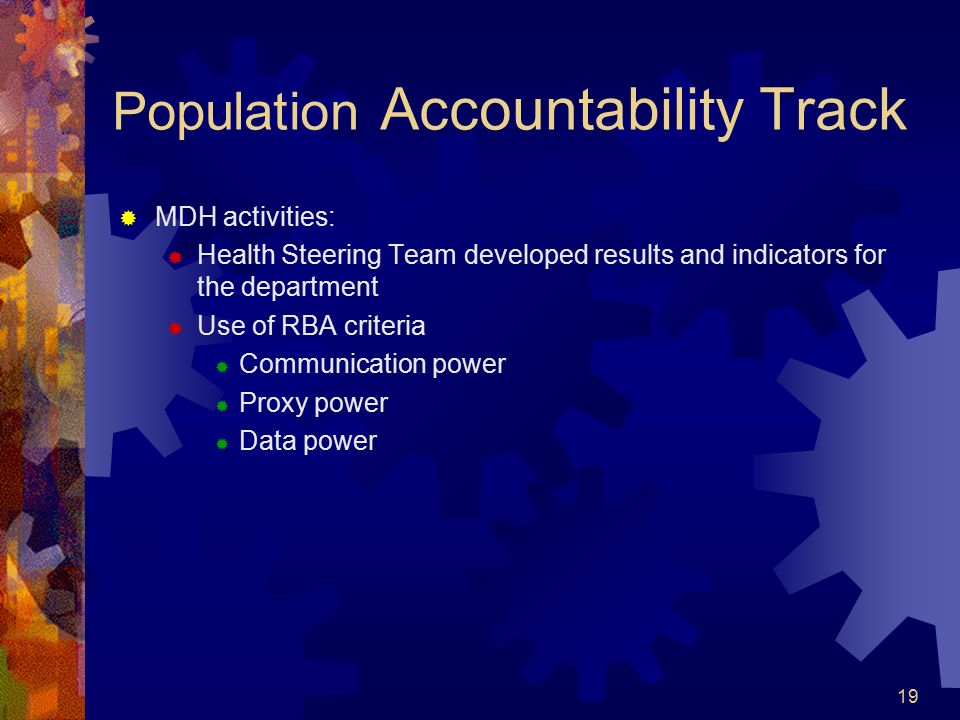 Population Accountability Track

MDH activities:

Health Steering Team developed results and indicators for the department

Use of RBA criteria

Communication power

Proxy power

Data power

19